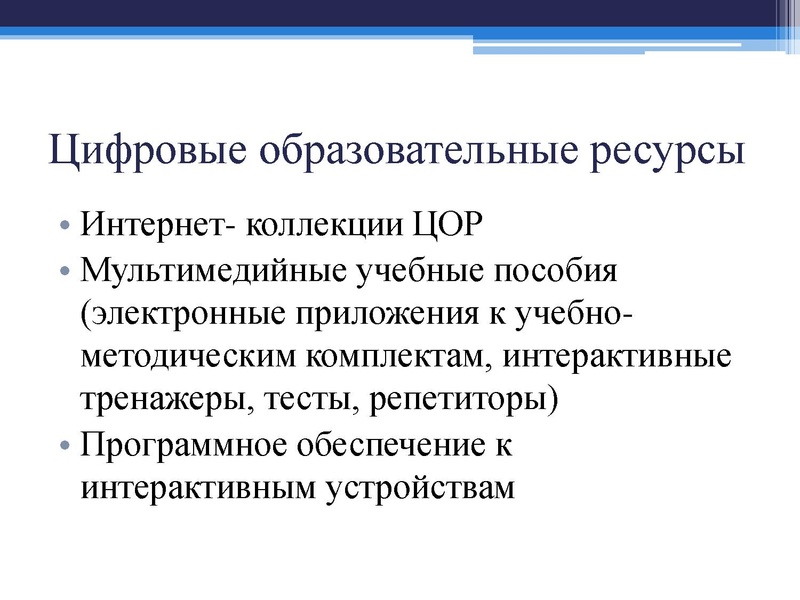 Цифровые образовательные ресурсы

• Интернет- коллекции ЦОР
• Мультимедийные учебные пособия (электронные приложения к учебно-методическим комплектам, интерактивные тренажеры, тесты, репетиторы)
• Программное обеспечение к интерактивным устройствам